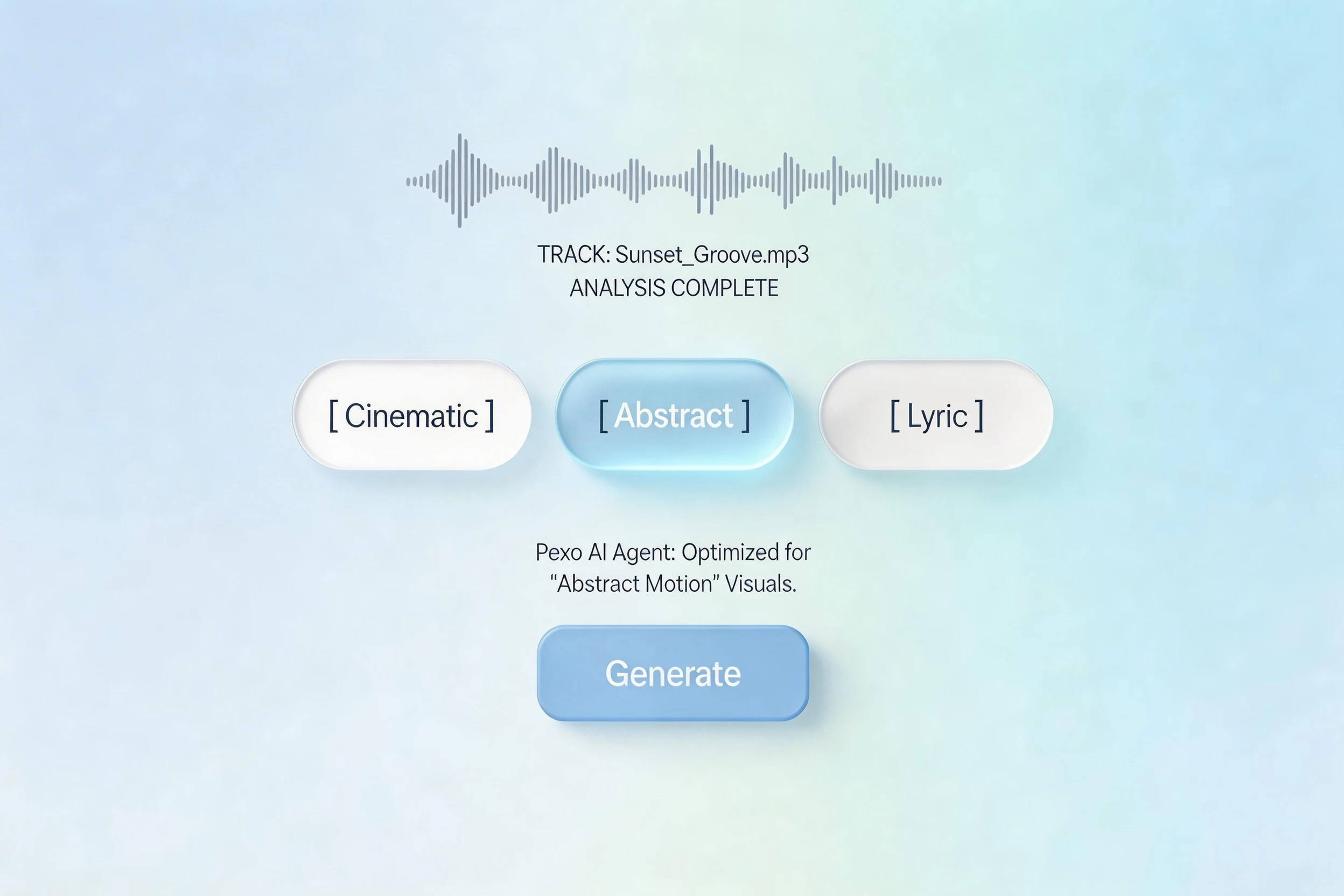 TRACK: Sunset_Groove.mp3
ANALYSIS COMPLETE

[ Cinematic ]

[ Abstract ]

[ Lyric ]

Pexo AI Agent: Optimized for "Abstract Motion" Visuals.

Generate